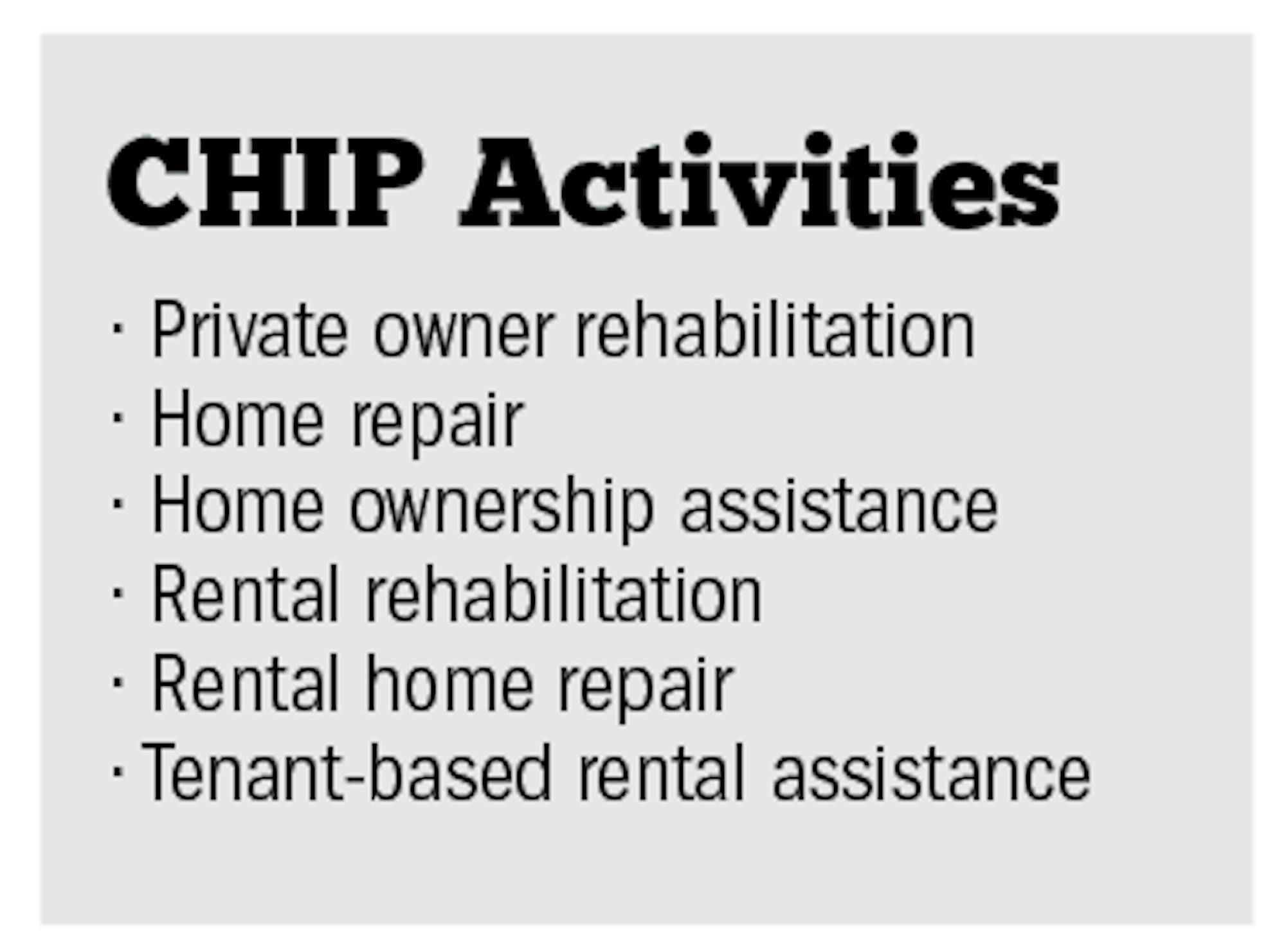 CHIP Activities

· Private owner rehabilitation
· Home repair
· Home ownership assistance
· Rental rehabilitation
· Rental home repair
· Tenant-based rental assistance